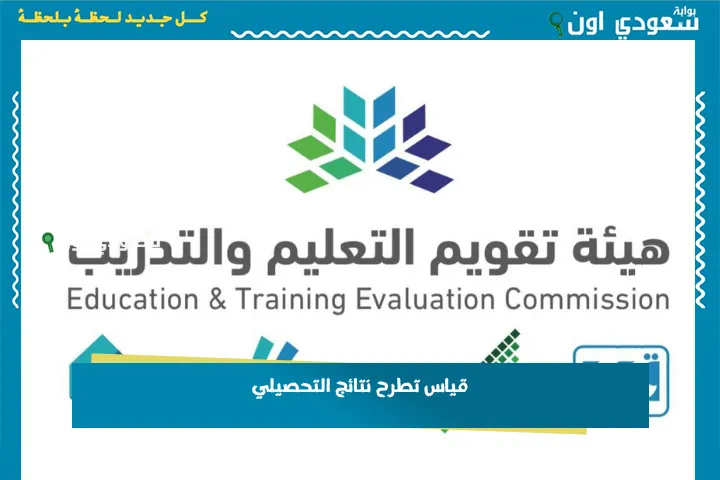 بوابة سعودي اون

كل جديد لحظة بلحظة

هيئة تقويم التعليم والتدريب
Education & Training Evaluation Commission

قياس تطرح نتائج التحصيلي